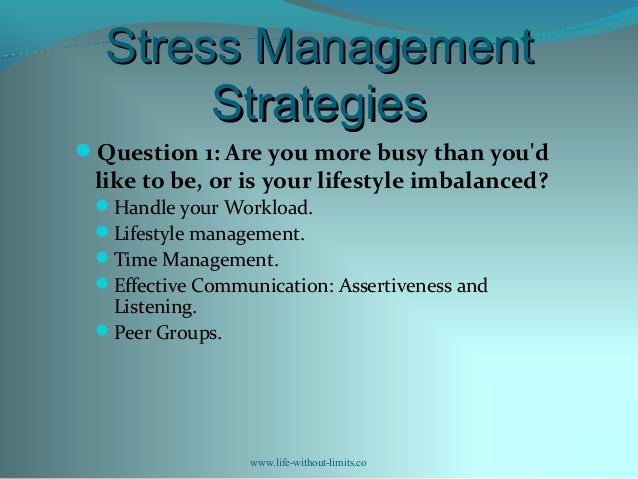 Stress Management Strategies

Question 1: Are you more busy than you'd like to be, or is your lifestyle imbalanced?

Handle your Workload.

Lifestyle management.

Time Management.

Effective Communication: Assertiveness and Listening.

Peer Groups.

www.life-without-limits.co